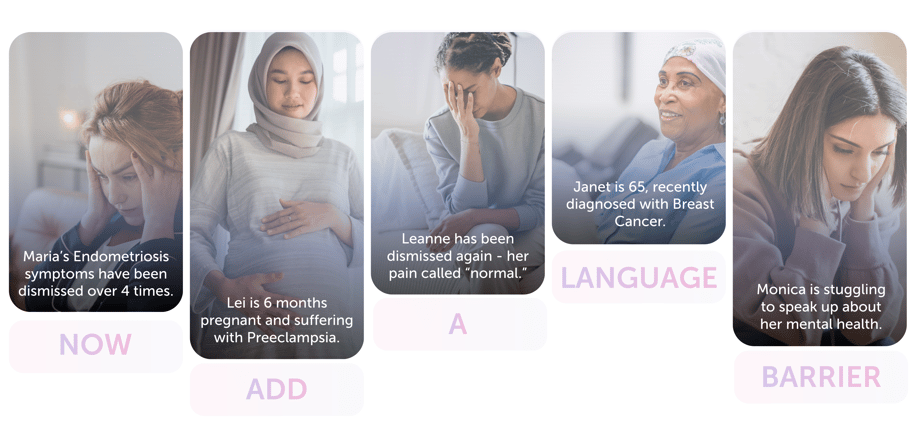 Maria's Endometriosis symptoms have been dismissed over 4 times.

NOW

Lei is 6 months pregnant and suffering with Preeclampsia.

ADD

Leanne has been dismissed again - her pain called "normal."

A

Janet is 65, recently diagnosed with Breast Cancer.

LANGUAGE

Monica is stuggling to speak up about her mental health.

BARRIER